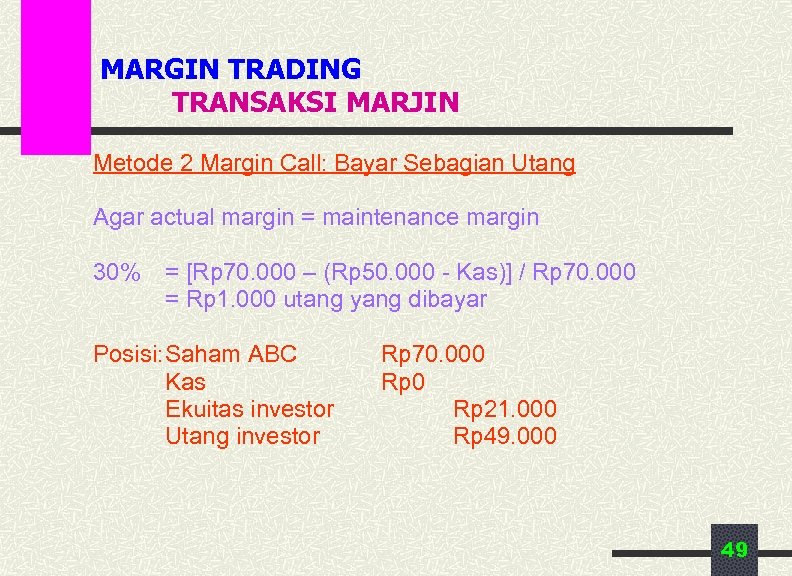 MARGIN TRADING
TRANSAKSI MARJIN

Metode 2 Margin Call: Bayar Sebagian Utang

Agar actual margin = maintenance margin

30% = [Rp70.000 – (Rp50.000 - Kas)] / Rp70.000
= Rp1.000 utang yang dibayar

Posisi: Saham ABC Rp70.000
Kas Rp0
Ekuitas investor Rp21.000
Utang investor Rp49.000

49